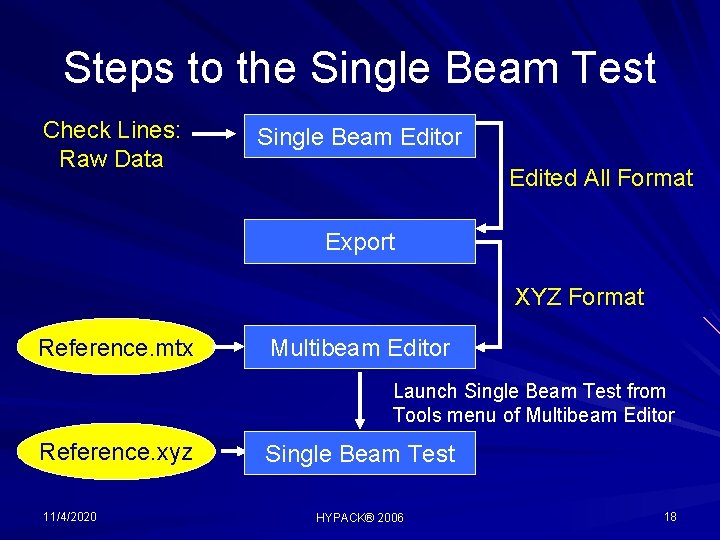 Steps to the Single Beam Test

Check Lines: Raw Data

Single Beam Editor

Edited All Format

Export

XYZ Format

Reference.mtx

Multibeam Editor

Launch Single Beam Test from Tools menu of Multibeam Editor

Reference.xyz

Single Beam Test

11/4/2020

HYPACK® 2006

18